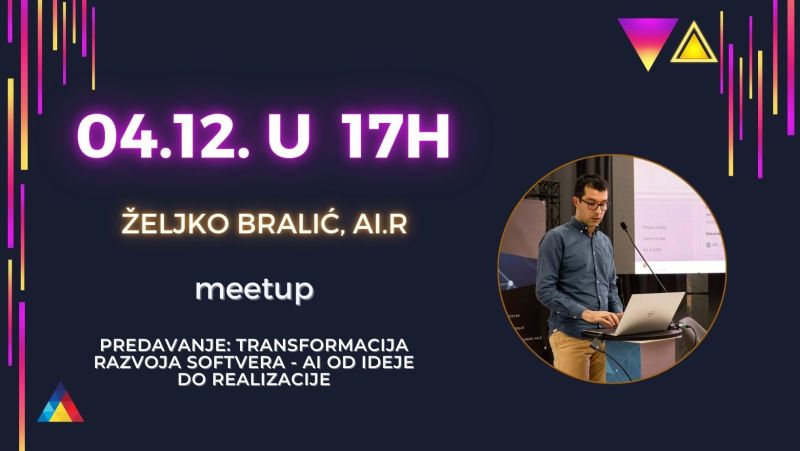 04.12. U 17H

ŽELJKO BRALIĆ, AI.R

meetup

PREDAVANJE: TRANSFORMACIJA RAZVOJA SOFTVERA - AI OD IDEJE DO REALIZACIJE